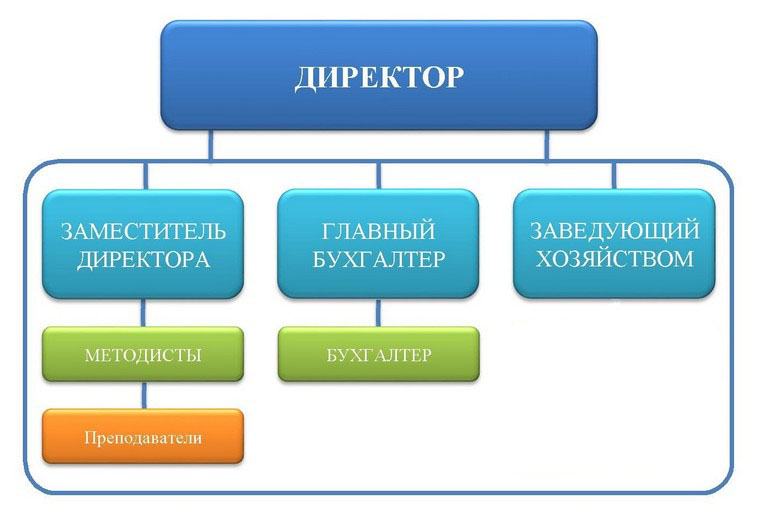 ДИРЕКТОР

ЗАМЕСТИТЕЛЬ ДИРЕКТОРА

ГЛАВНЫЙ БУХГАЛТЕР

ЗАВЕДУЮЩИЙ ХОЗЯЙСТВОМ

МЕТОДИСТЫ

БУХГАЛТЕР

Преподаватели